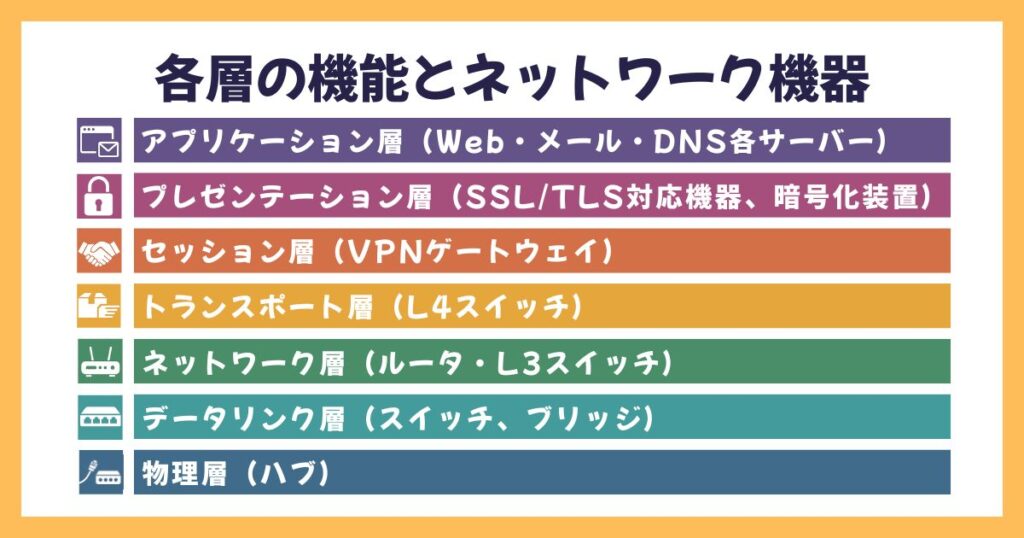 各層の機能とネットワーク機器

アプリケーション層（Web・メール・DNS各サーバー）

プレゼンテーション層（SSL/TLS対応機器、暗号化装置）

セッション層（VPNゲートウェイ）

トランスポート層（L4スイッチ）

ネットワーク層（ルータ・L3スイッチ）

データリンク層（スイッチ、ブリッジ）

物理層（ハブ）